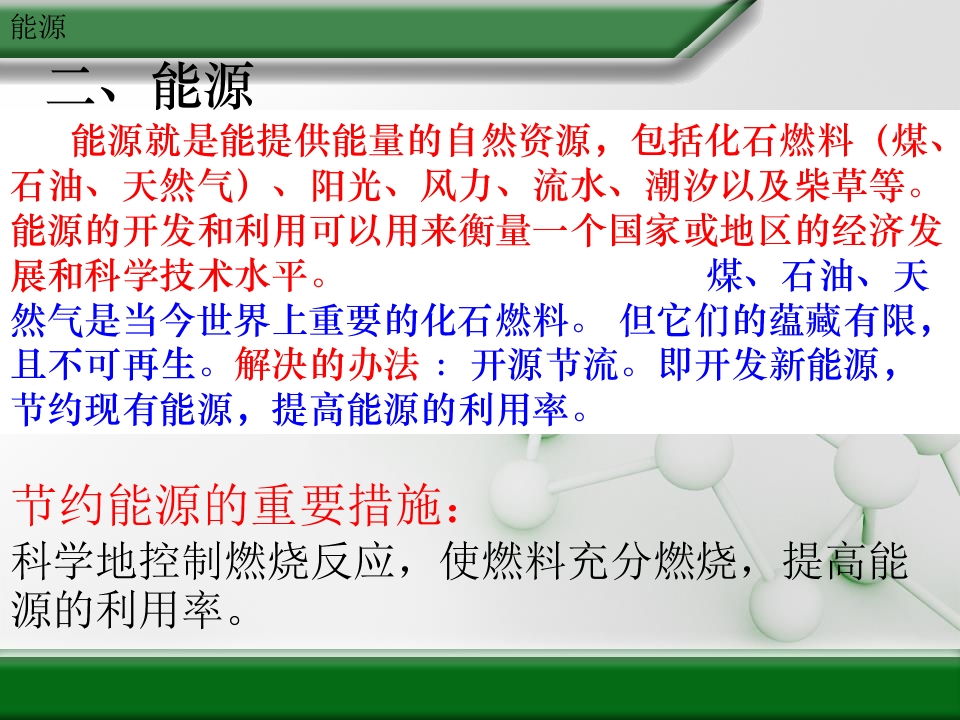 能源

二、能源

能源就是能提供能量的自然资源，包括化石燃料（煤、石油、天然气）、阳光、风力、流水、潮汐以及柴草等。能源的开发和利用可以用来衡量一个国家或地区的经济发展和科学技术水平。 煤、石油、天然气是当今世界上重要的化石燃料。但它们的蕴藏有限，且不可再生。解决的办法：开源节流。即开发新能源，节约现有能源，提高能源的利用率。

节约能源的重要措施：
科学地控制燃烧反应，使燃料充分燃烧，提高能源的利用率。